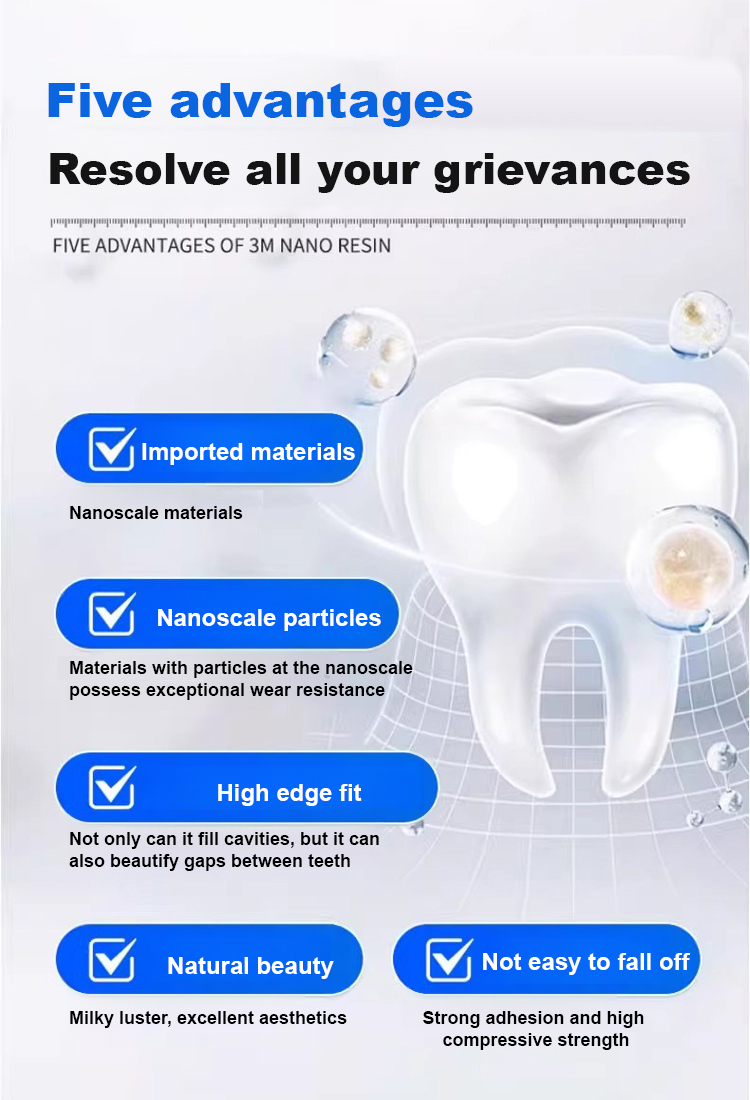 Five advantages
Resolve all your grievances

FIVE ADVANTAGES OF 3M NANO RESIN

Imported materials

Nanoscale materials

Nanoscale particles

Materials with particles at the nanoscale possess exceptional wear resistance

High edge fit

Not only can it fill cavities, but it can also beautify gaps between teeth

Natural beauty

Milky luster, excellent aesthetics

Not easy to fall off

Strong adhesion and high compressive strength